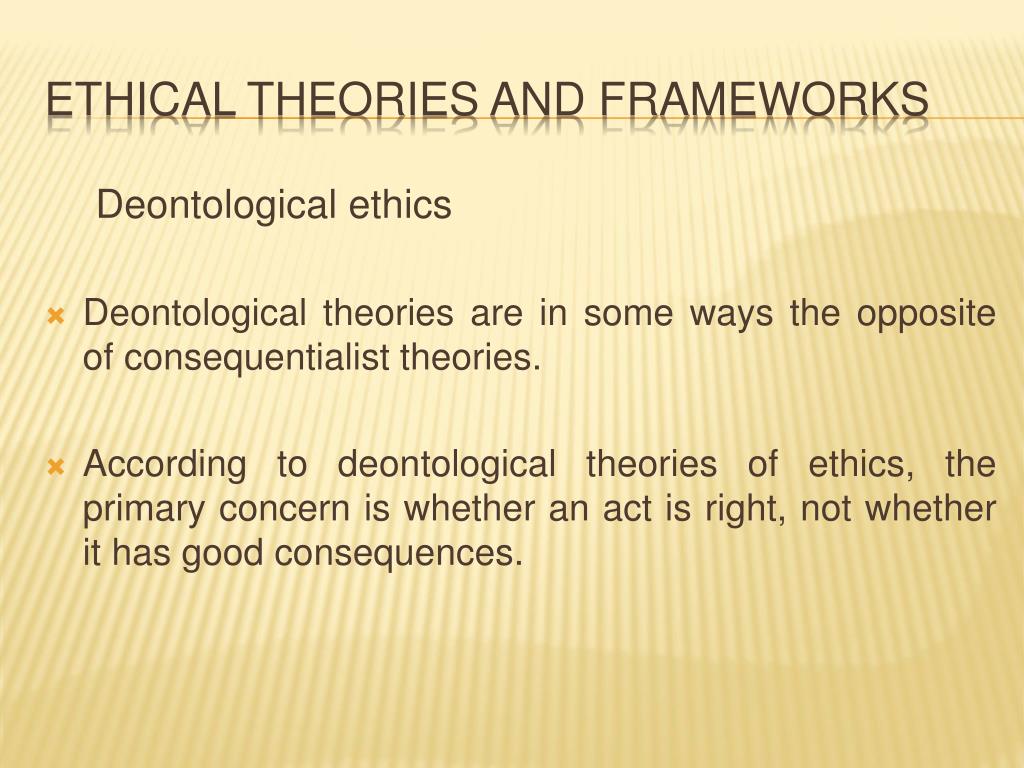 ETHICAL THEORIES AND FRAMEWORKS

Deontological ethics

Deontological theories are in some ways the opposite of consequentialist theories.

According to deontological theories of ethics, the primary concern is whether an act is right, not whether it has good consequences.